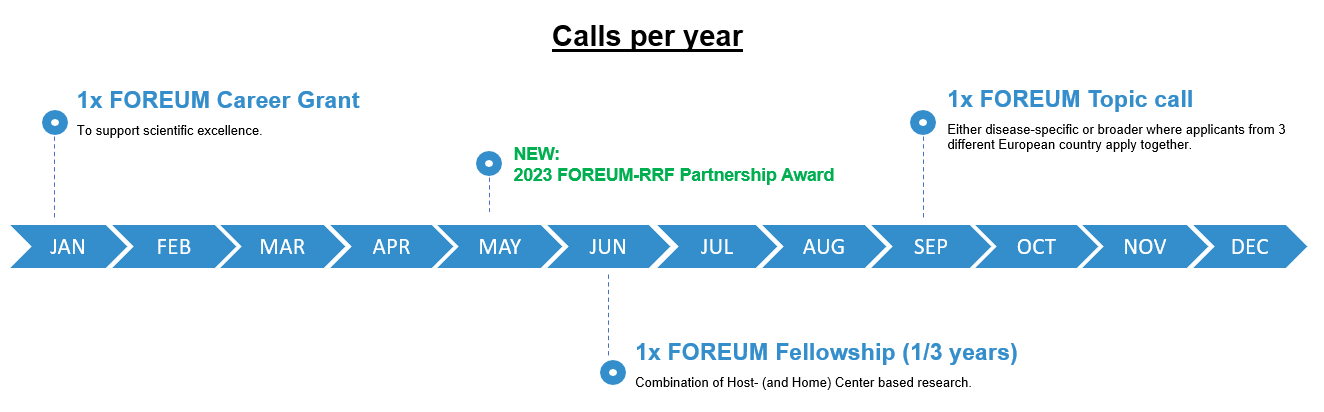 Calls per year

1x FOREUM Career Grant
To support scientific excellence.

NEW:
2023 FOREUM-RRF Partnership Award

1x FOREUM Topic call
Either disease-specific or broader where applicants from 3 different European country apply together.

JAN FEB MAR APR MAY JUN JUL AUG SEP OCT NOV DEC

1x FOREUM Fellowship (1/3 years)
Combination of Host- (and Home) Center based research.